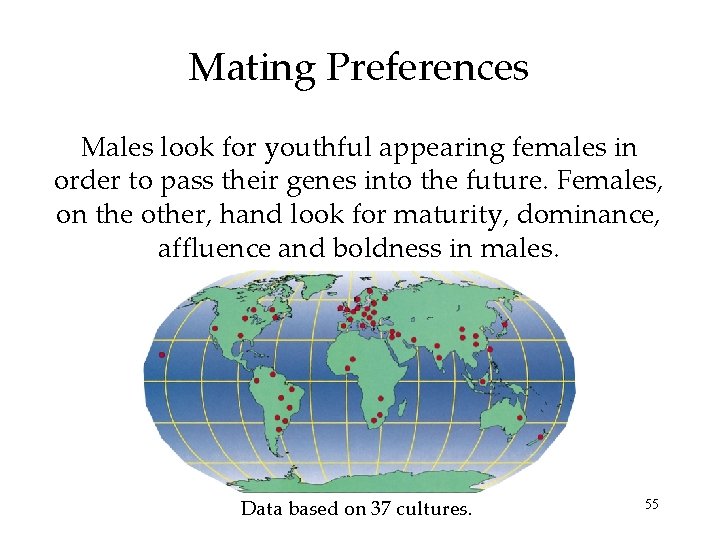 Mating Preferences

Males look for youthful appearing females in order to pass their genes into the future. Females, on the other, hand look for maturity, dominance, affluence and boldness in males.

Data based on 37 cultures.

55